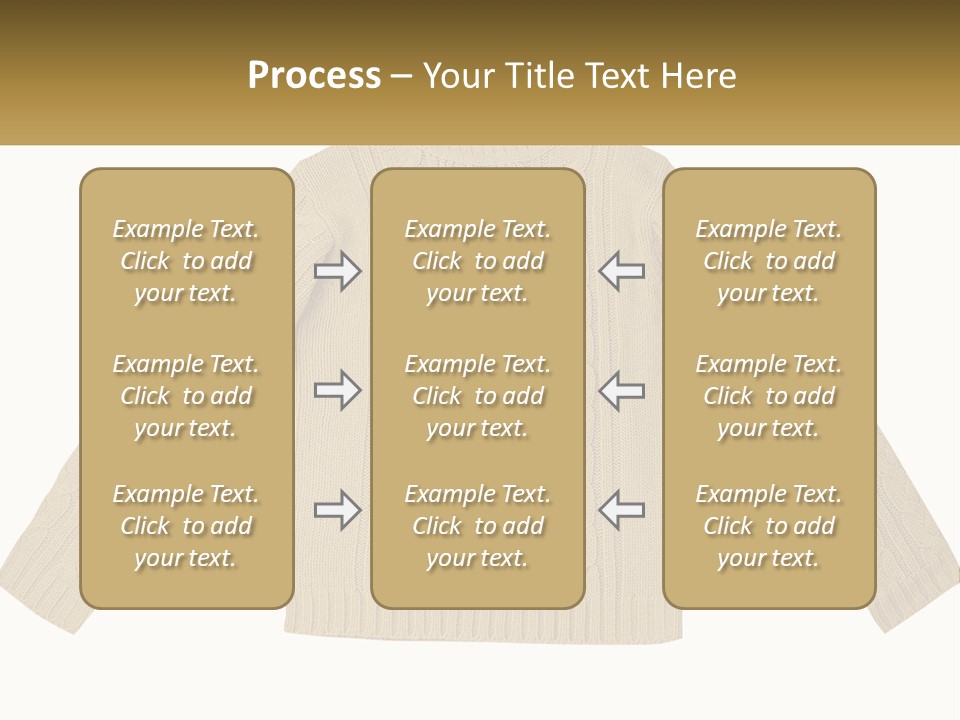 Process – Your Title Text Here

Example Text. Click to add your text.

Example Text. Click to add your text.

Example Text. Click to add your text.

Example Text. Click to add your text.

Example Text. Click to add your text.

Example Text. Click to add your text.

Example Text. Click to add your text.

Example Text. Click to add your text.

Example Text. Click to add your text.